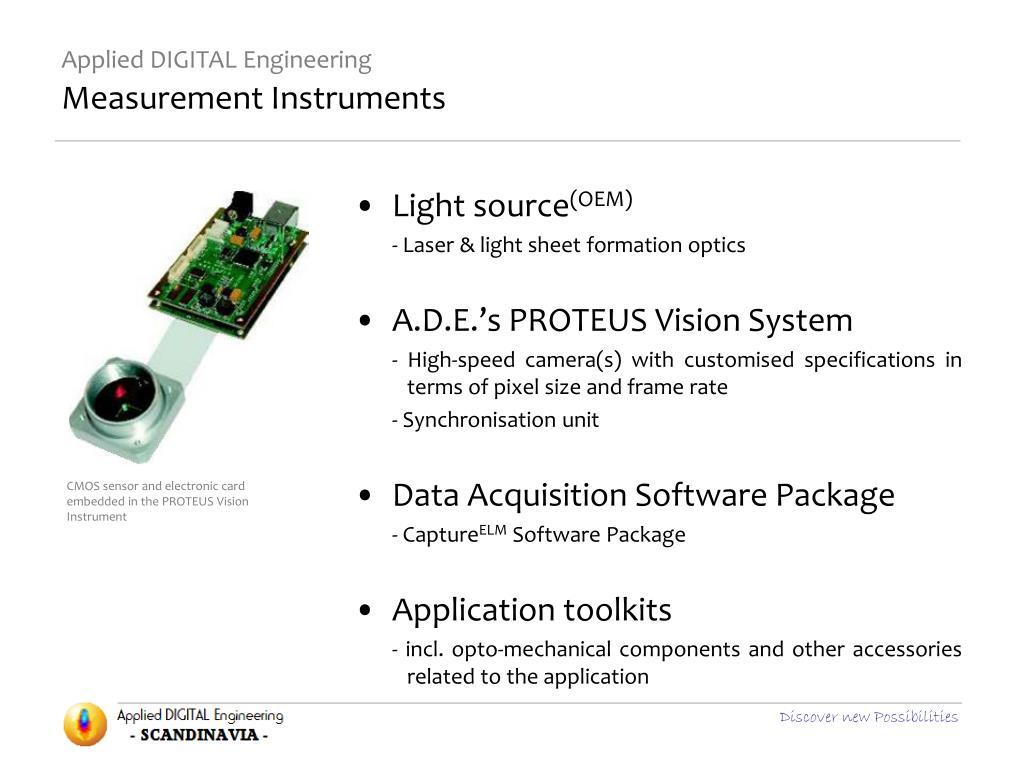 Applied DIGITAL Engineering
Measurement Instruments

CMOS sensor and electronic card embedded in the PROTEUS Vision Instrument

• Light source$^{(OEM)}$
- Laser & light sheet formation optics

• A.D.E.'s PROTEUS Vision System
- High-speed camera(s) with customised specifications in terms of pixel size and frame rate
- Synchronisation unit

• Data Acquisition Software Package
- Capture$^{ELM}$ Software Package

• Application toolkits
- incl. opto-mechanical components and other accessories related to the application

Applied DIGITAL Engineering
- SCANDINAVIA -

Discover new Possibilities